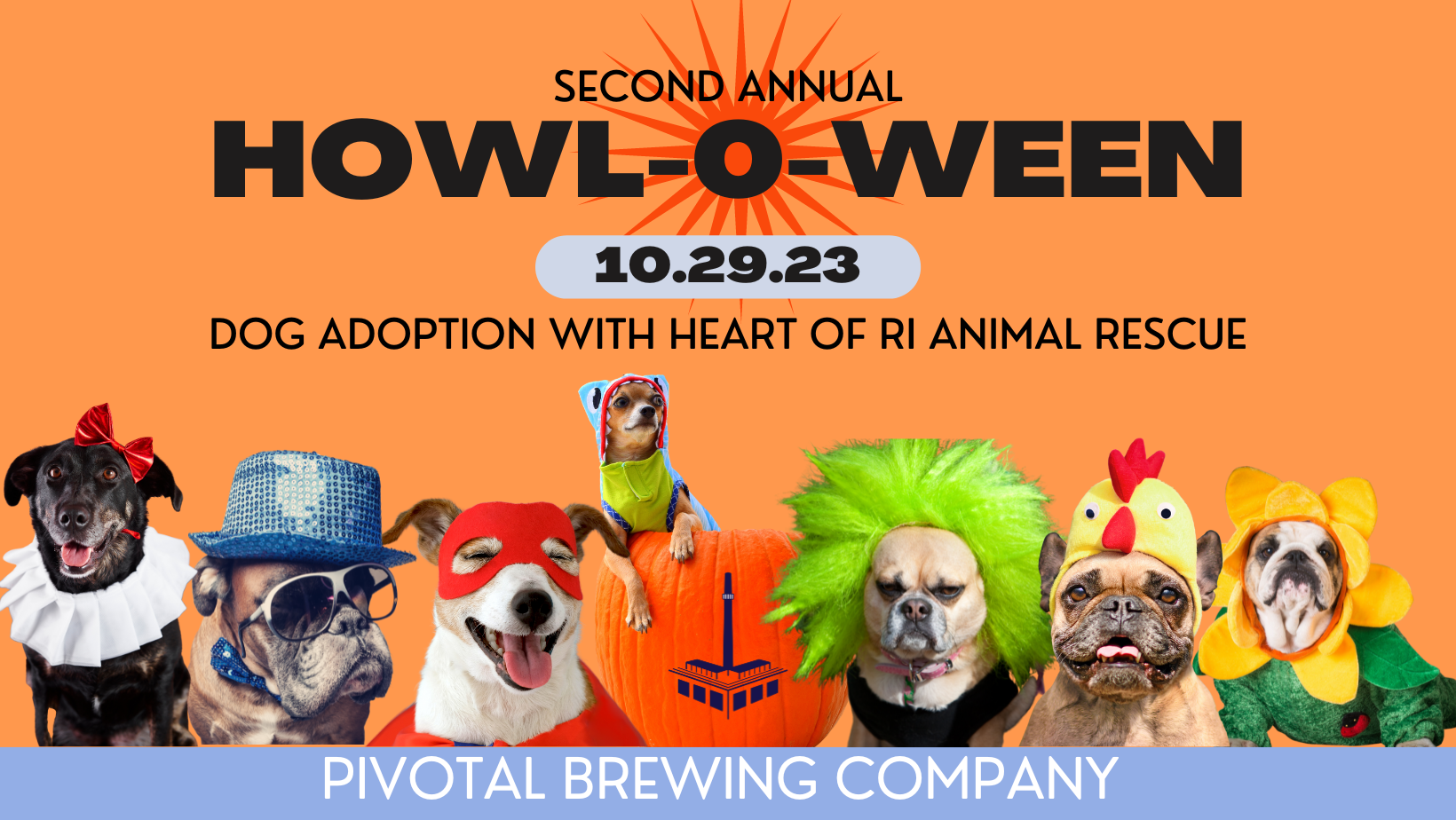 SECOND ANNUAL

HOWL-O-WEEN

10.29.23

DOG ADOPTION WITH HEART OF RI ANIMAL RESCUE

PIVOTAL BREWING COMPANY